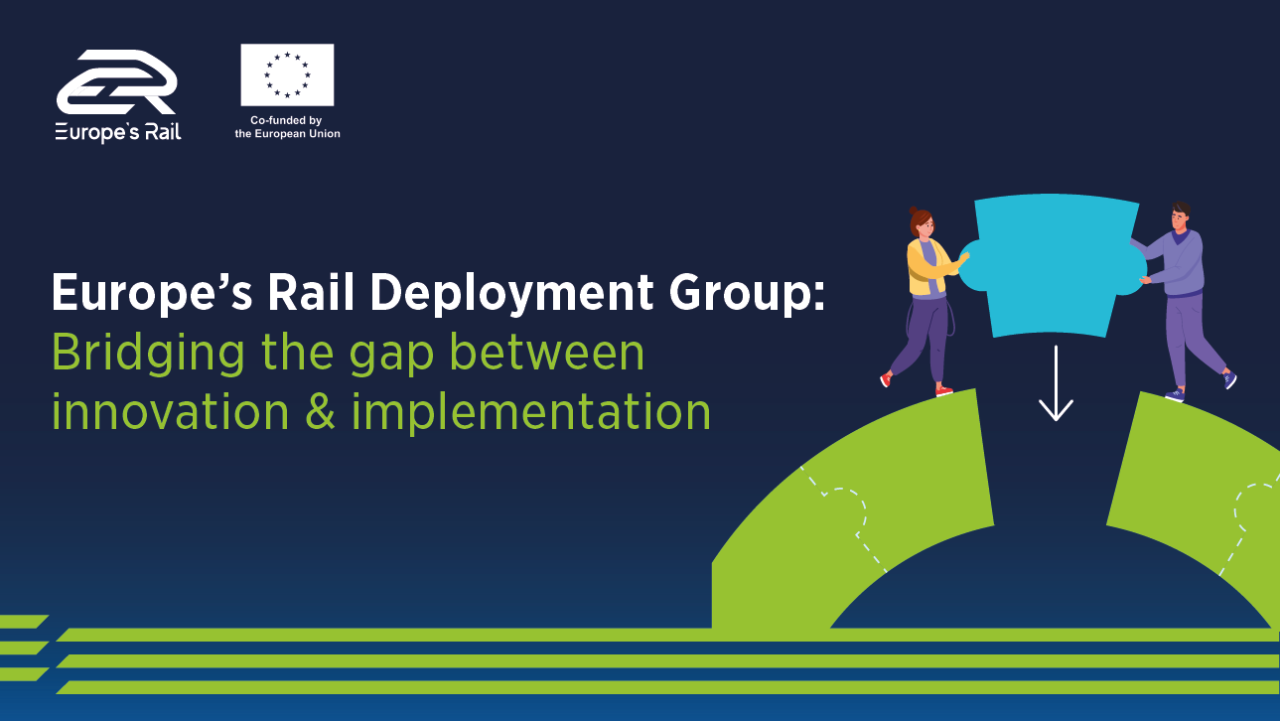 Europe's Rail

Co-funded by the European Union

Europe's Rail Deployment Group: Bridging the gap between innovation & implementation